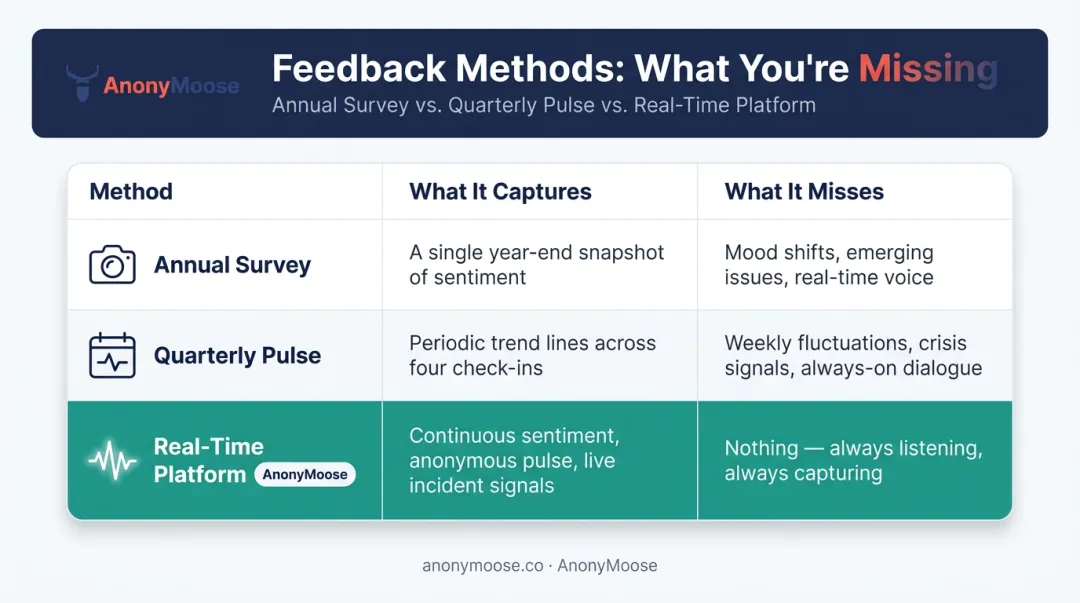 AnonyMoose

Feedback Methods: What You're Missing

Annual Survey vs. Quarterly Pulse vs. Real-Time Platform

| Method | What It Captures | What It Misses |
|---|---|---|
| Annual Survey | A single year-end snapshot of sentiment | Mood shifts, emerging issues, real-time voice |
| Quarterly Pulse | Periodic trend lines across four check-ins | Weekly fluctuations, crisis signals, always-on dialogue |
| Real-Time Platform AnonyMoose | Continuous sentiment, anonymous pulse, live incident signals | Nothing — always listening, always capturing |

anonymoose.co · AnonyMoose